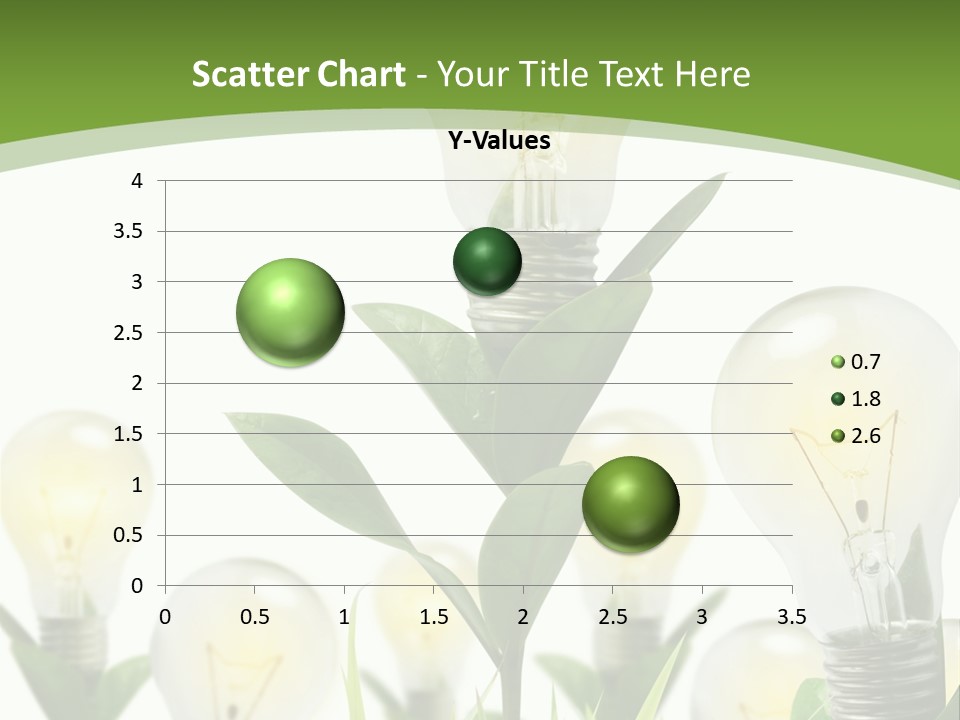 Scatter Chart - Your Title Text Here

Y-Values

4
3.5
3
2.5
2
1.5
1
0.5
0

0 0.5 1 1.5 2 2.5 3 3.5

0.7
1.8
2.6